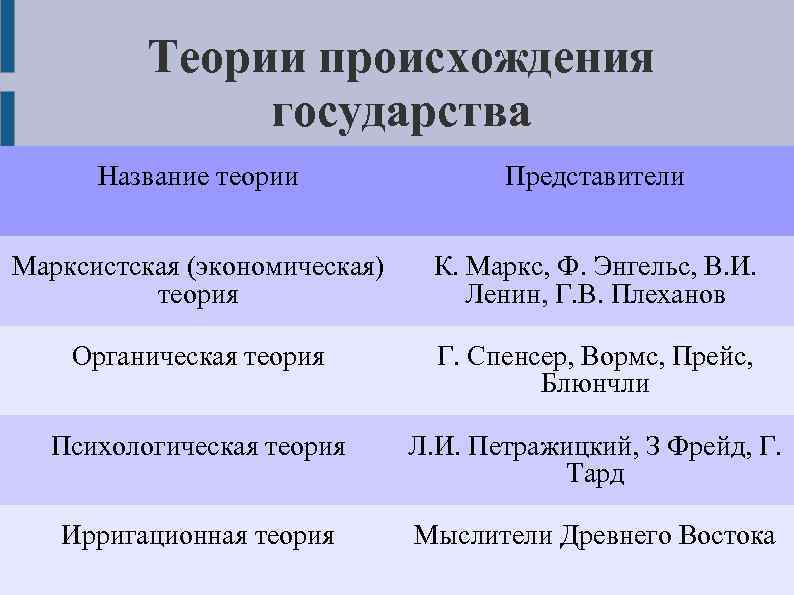 Теории происхождения государства

| Название теории | Представители |
|---|---|
| Марксистская (экономическая) теория | К. Маркс, Ф. Энгельс, В.И. Ленин, Г.В. Плеханов |
| Органическая теория | Г. Спенсер, Вормс, Прейс, Блюнчли |
| Психологическая теория | Л.И. Петражицкий, З Фрейд, Г. Тард |
| Ирригационная теория | Мыслители Древнего Востока |